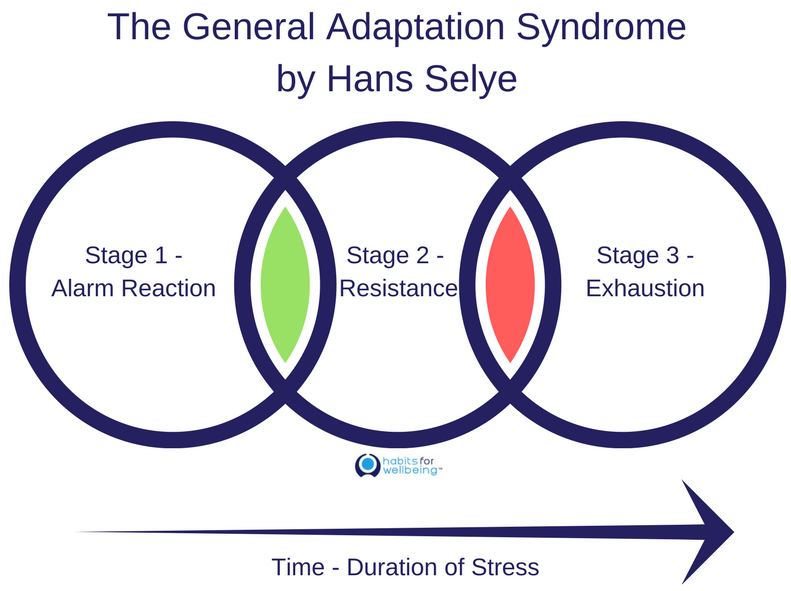 The General Adaptation Syndrome by Hans Selye

Stage 1 - Alarm Reaction

Stage 2 - Resistance

Stage 3 - Exhaustion

habits for wellbeing™

Time - Duration of Stress